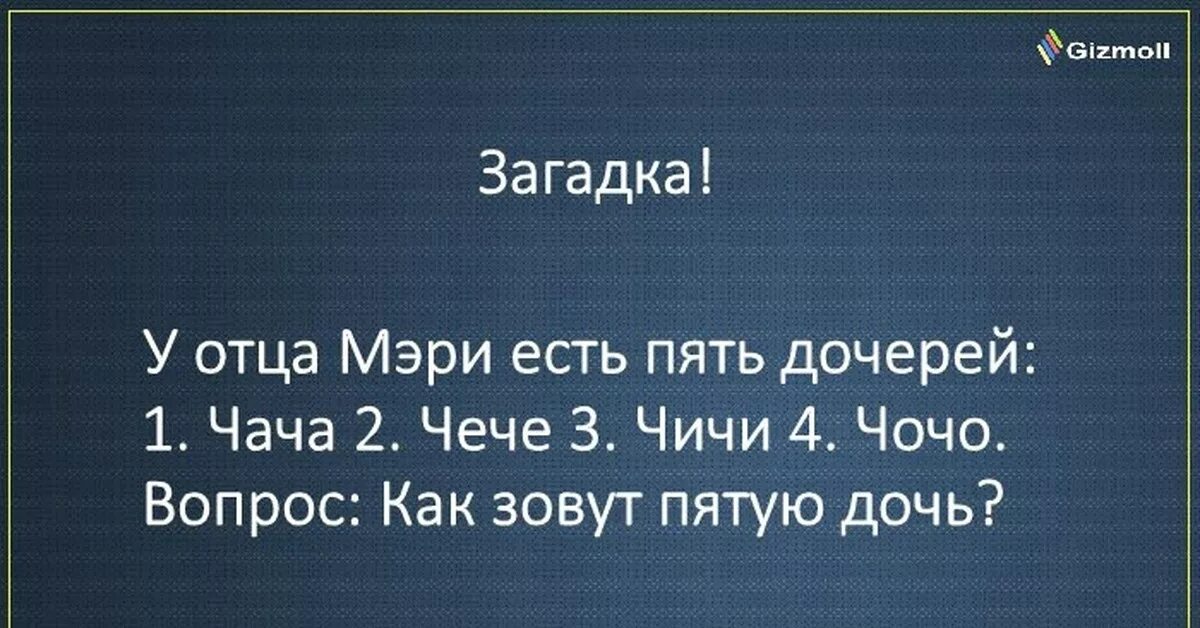 Gizmoll

Загадка!

У отца Мэри есть пять дочерей:
1. Чача 2. Чече 3. Чичи 4. Чочо.
Вопрос: Как зовут пятую дочь?